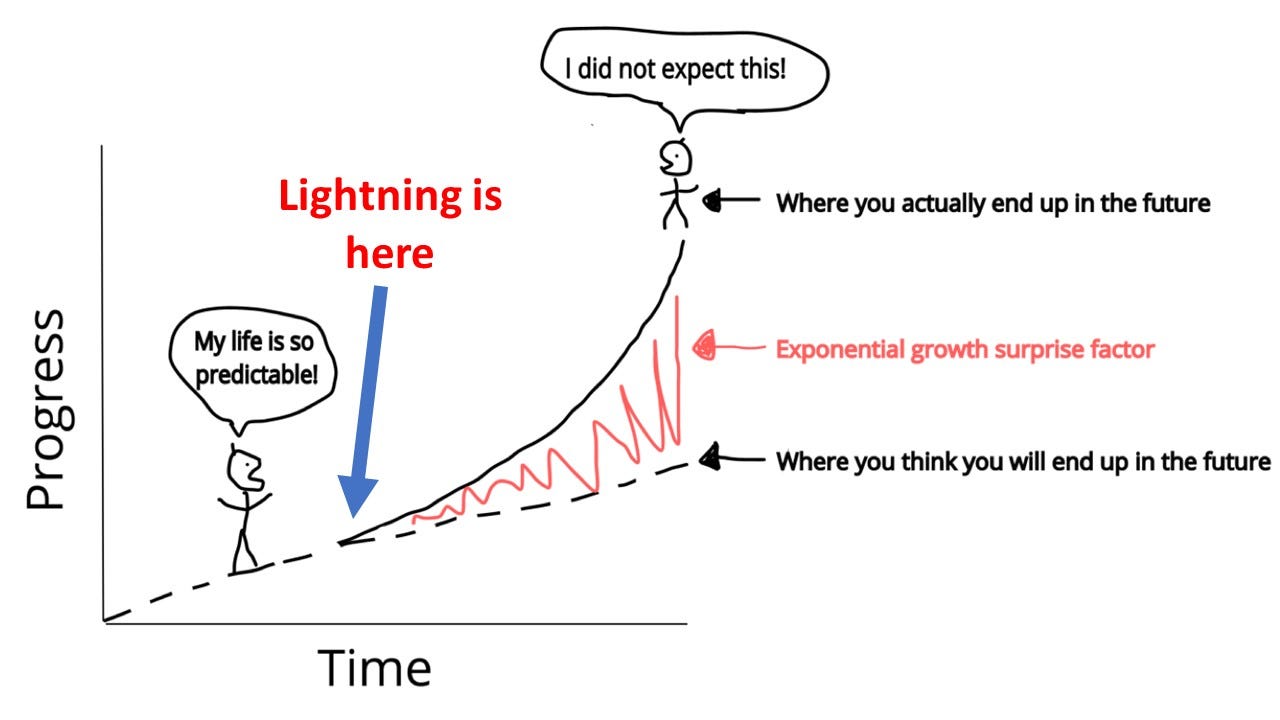 I did not expect this!

Lightning is here

Where you actually end up in the future

My life is so predictable!

Exponential growth surprise factor

Where you think you will end up in the future

Progress

Time